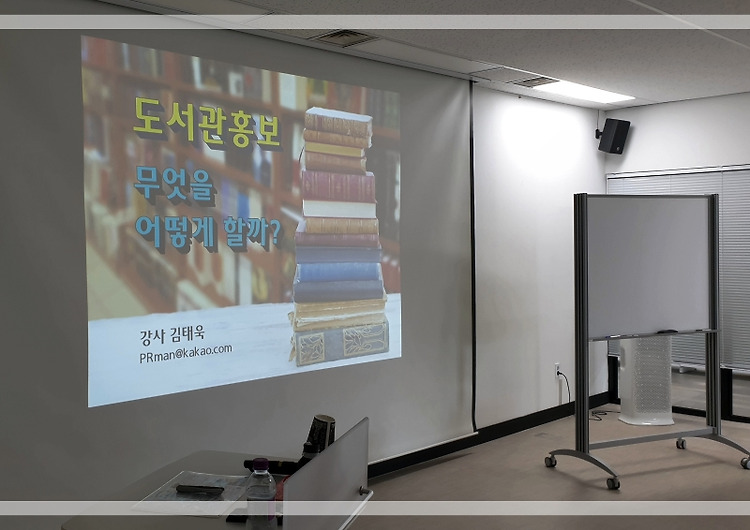 도서관홍보

무엇을

어떻게 할까?

강사 김태욱
PRman@kakao.com